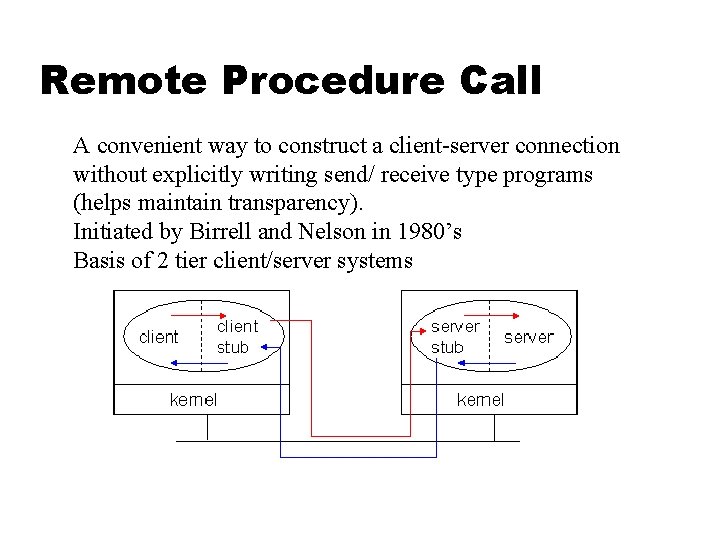 Remote Procedure Call

A convenient way to construct a client-server connection without explicitly writing send/ receive type programs (helps maintain transparency).
Initiated by Birrell and Nelson in 1980's
Basis of 2 tier client/server systems

client
client stub
kernel
server stub
server
kernel